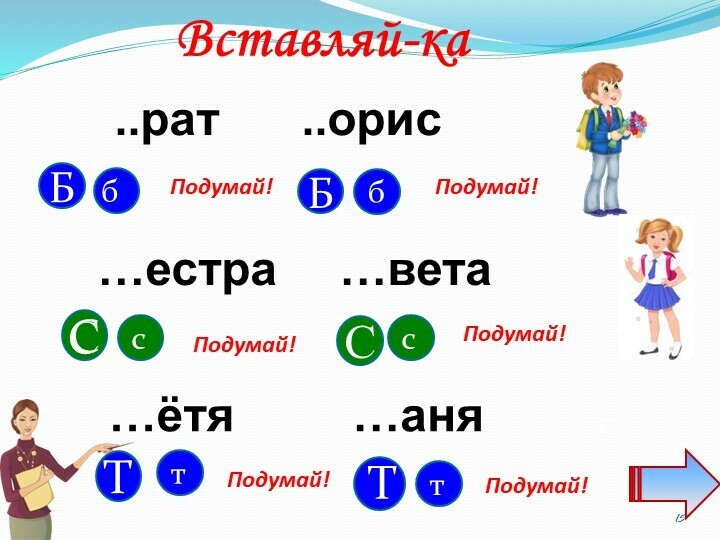 Вставляй-ка

..рат ..орис

Б б Подумай! Б б Подумай!

…естра …вета

С с Подумай! С с Подумай!

…ётя …аня

Т т Подумай! Т т Подумай!

15